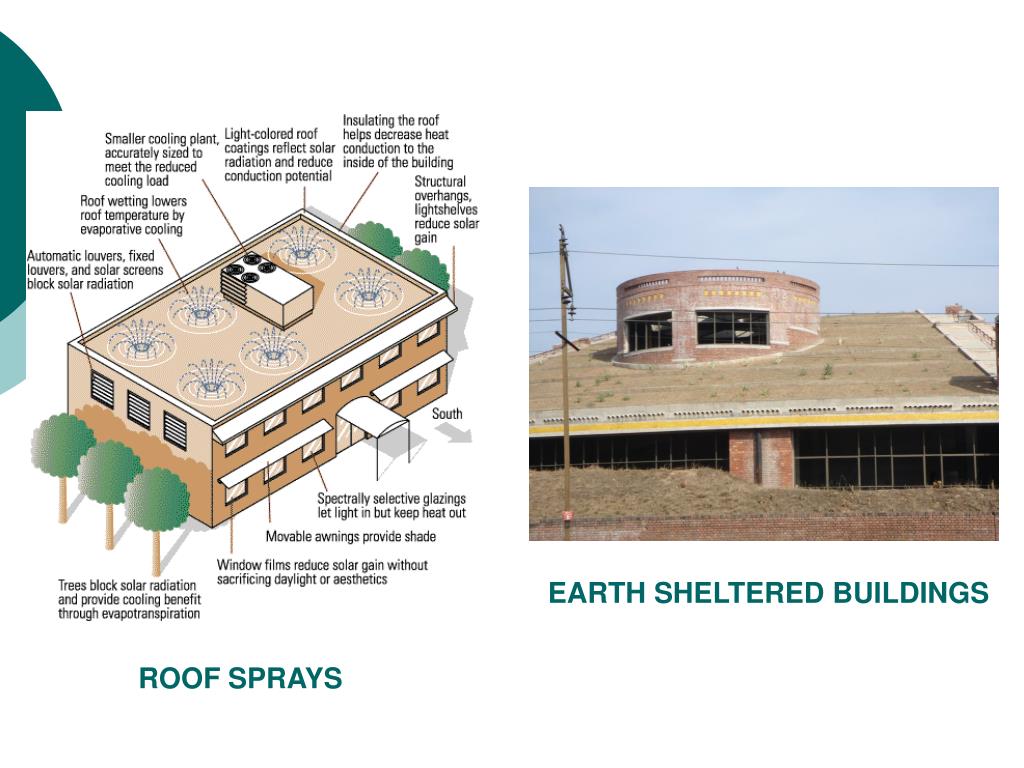 Smaller cooling plant, accurately sized to meet the reduced cooling load

Light-colored roof coatings reflect solar radiation and reduce conduction potential

Insulating the roof helps decrease heat conduction to the inside of the building

Structural overhangs, lightshelves reduce solar gain

Roof wetting lowers roof temperature by evaporative cooling

Automatic louvers, fixed louvers, and solar screens block solar radiation

South

Spectrally selective glazings let light in but keep heat out

Movable awnings provide shade

Window films reduce solar gain without sacrificing daylight or aesthetics

Trees block solar radiation and provide cooling benefit through evapotranspiration

ROOF SPRAYS

EARTH SHELTERED BUILDINGS